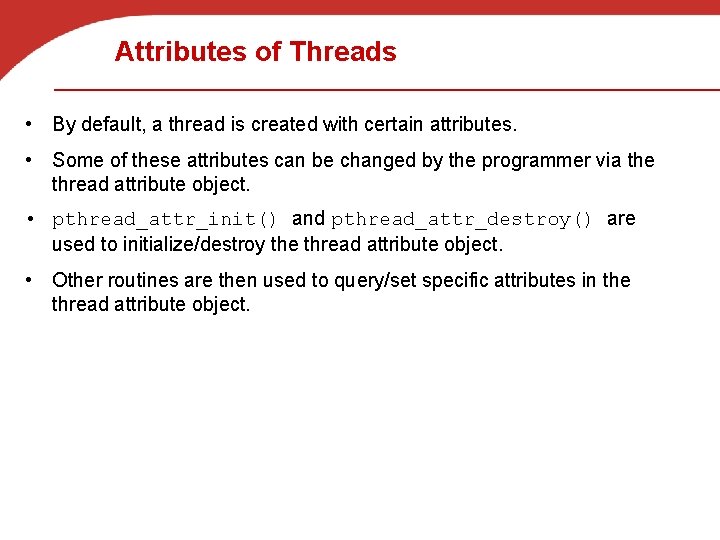 Attributes of Threads

• By default, a thread is created with certain attributes.

• Some of these attributes can be changed by the programmer via the thread attribute object.

• pthread_attr_init() and pthread_attr_destroy() are used to initialize/destroy the thread attribute object.

• Other routines are then used to query/set specific attributes in the thread attribute object.